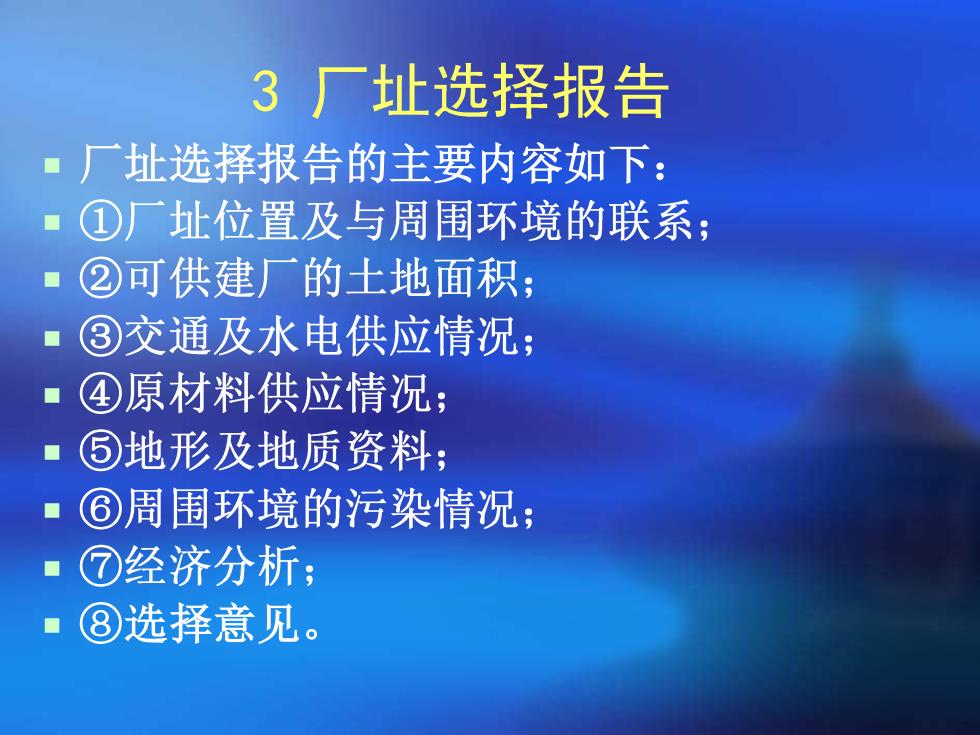 3 厂址选择报告

▪ 厂址选择报告的主要内容如下：
▪ ①厂址位置及与周围环境的联系；
▪ ②可供建厂的土地面积；
▪ ③交通及水电供应情况；
▪ ④原材料供应情况；
▪ ⑤地形及地质资料；
▪ ⑥周围环境的污染情况；
▪ ⑦经济分析；
▪ ⑧选择意见。